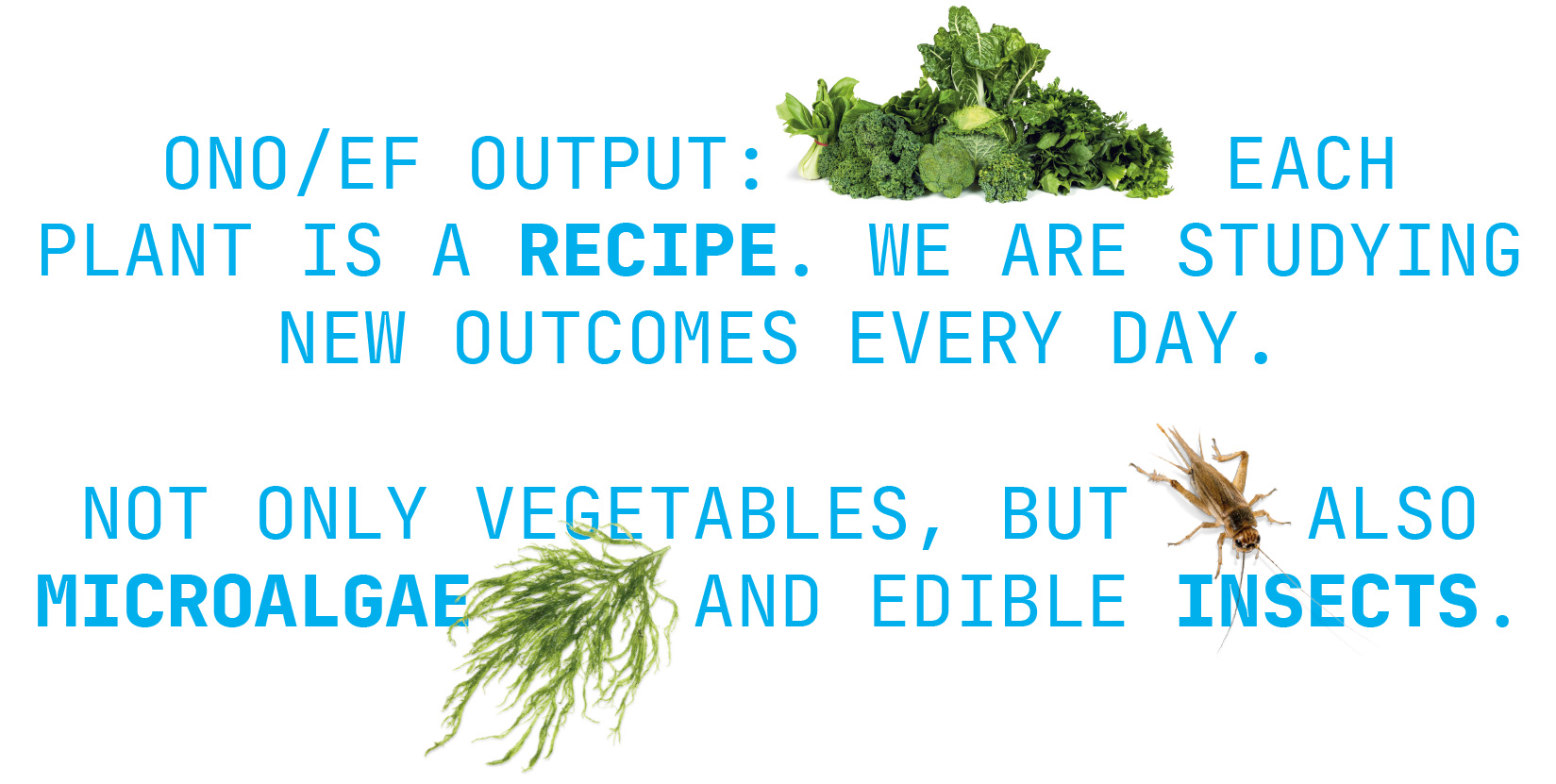 ONO/EF OUTPUT: EACH PLANT IS A RECIPE. WE ARE STUDYING NEW OUTCOMES EVERY DAY.

NOT ONLY VEGETABLES, BUT ALSO MICROALGAE AND EDIBLE INSECTS.